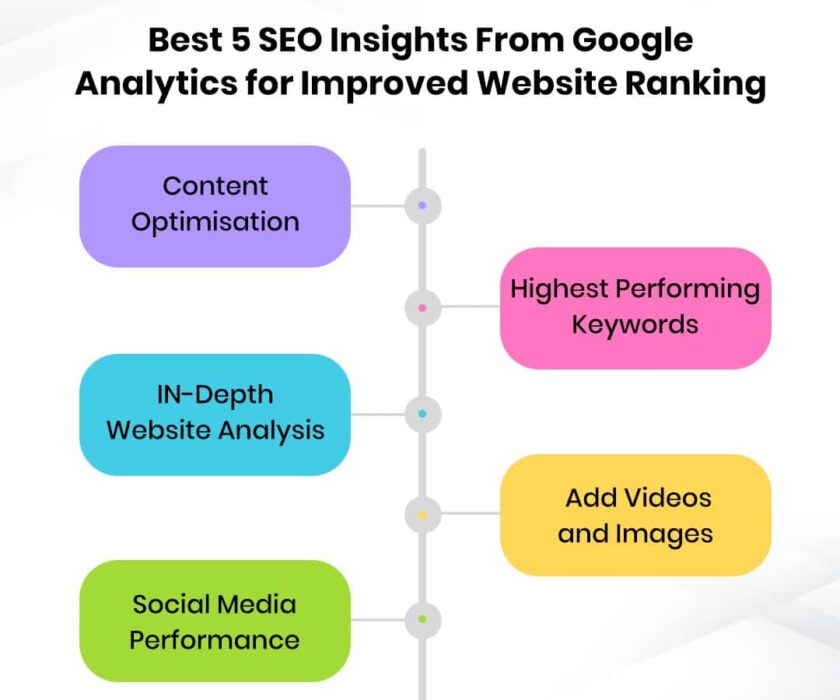 Best 5 SEO Insights From Google Analytics for Improved Website Ranking

Content Optimisation

Highest Performing Keywords

IN-Depth Website Analysis

Add Videos and Images

Social Media Performance